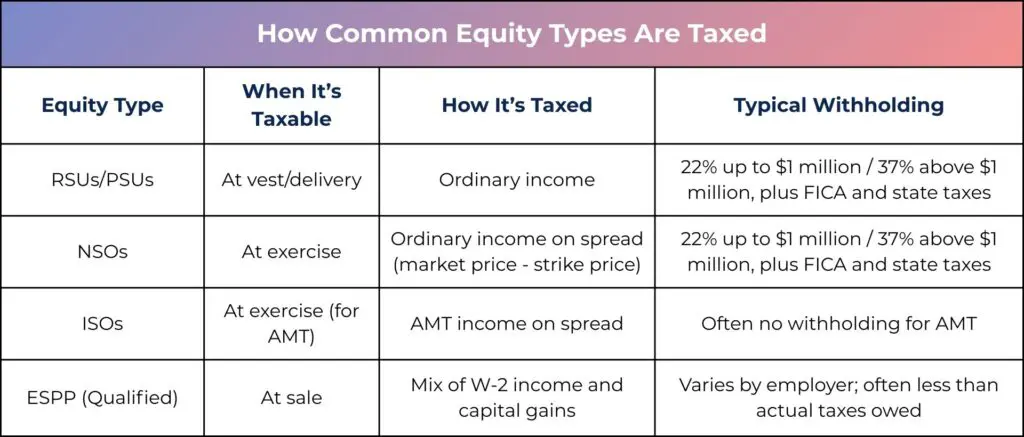 How Common Equity Types Are Taxed

| Equity Type | When It's Taxable | How It's Taxed | Typical Withholding |
|---|---|---|---|
| RSUs/PSUs | At vest/delivery | Ordinary income | 22% up to \$1 million / 37% above \$1 million, plus FICA and state taxes |
| NSOs | At exercise | Ordinary income on spread (market price - strike price) | 22% up to \$1 million / 37% above \$1 million, plus FICA and state taxes |
| ISOs | At exercise (for AMT) | AMT income on spread | Often no withholding for AMT |
| ESPP (Qualified) | At sale | Mix of W-2 income and capital gains | Varies by employer; often less than actual taxes owed |